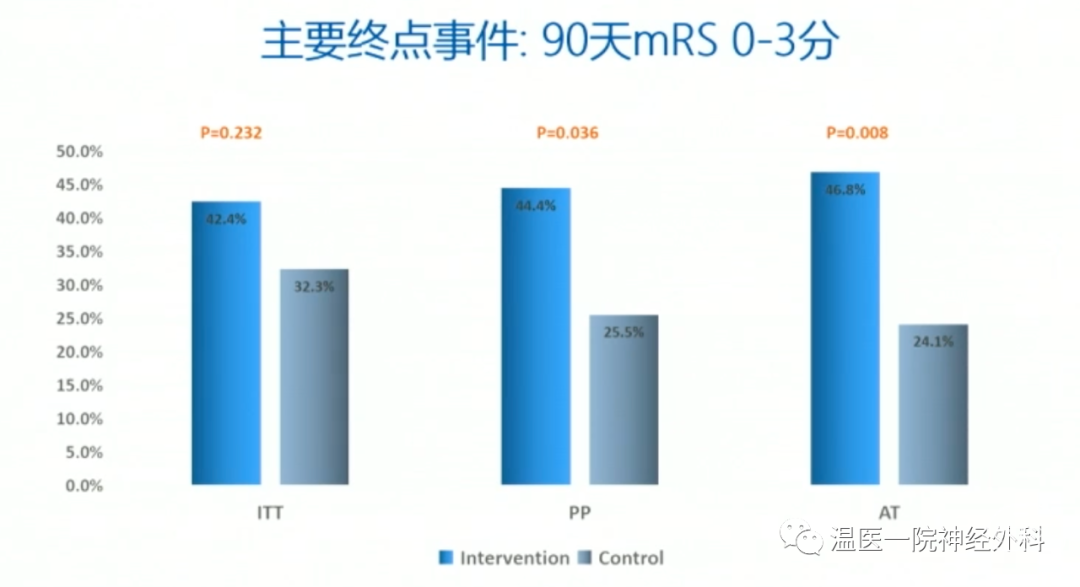 主要终点事件: 90天mRS 0-3分

P=0.232

P=0.036

P=0.008

50.0%
45.0%
40.0%
35.0%
30.0%
25.0%
20.0%
15.0%
10.0%
5.0%
0.0%

42.4%
32.3%
44.4%
25.5%
46.8%
24.1%

ITT
PP
AT

Intervention Control

温医一院神经外科